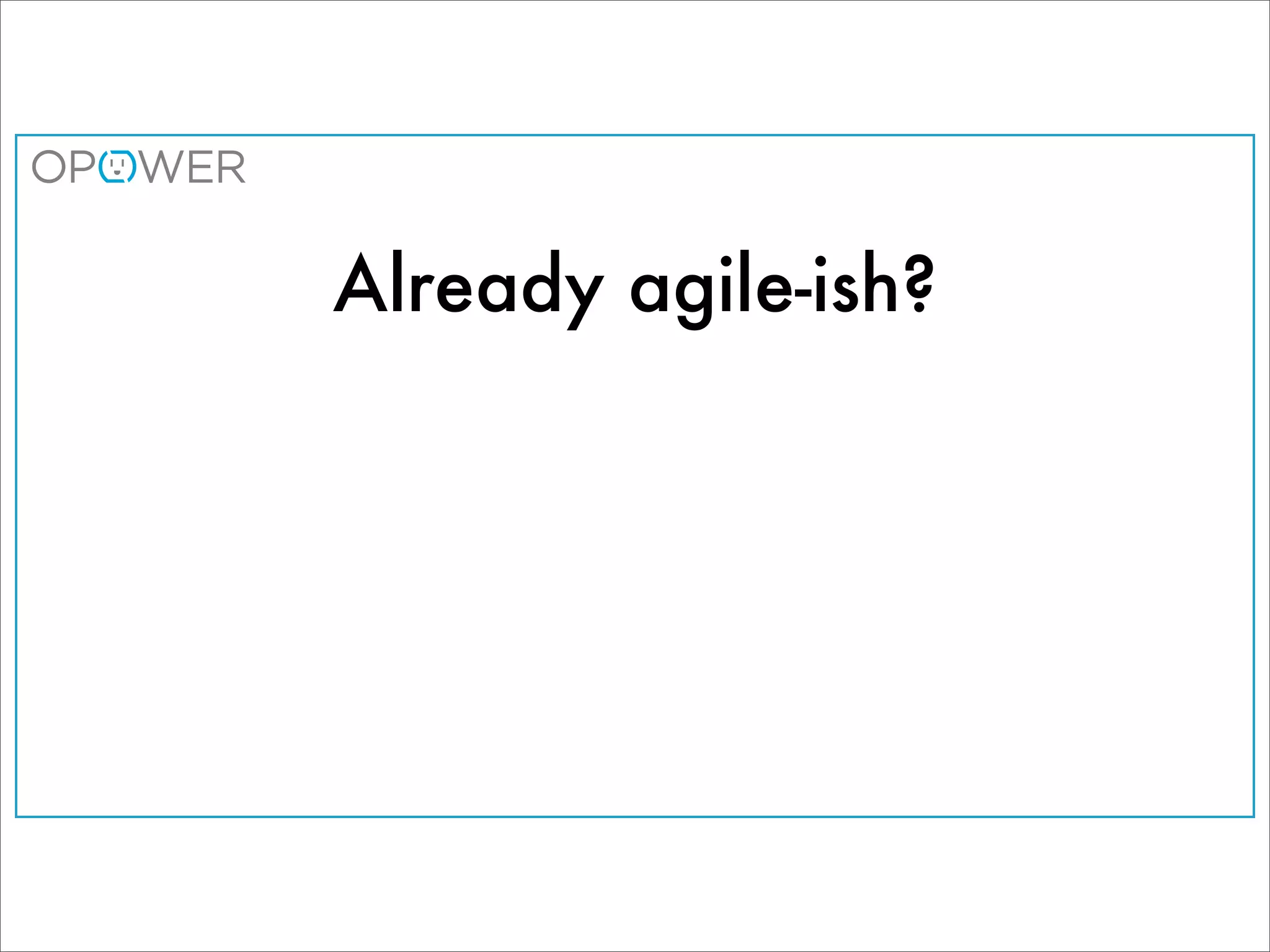 OPOWER

Already agile-ish?